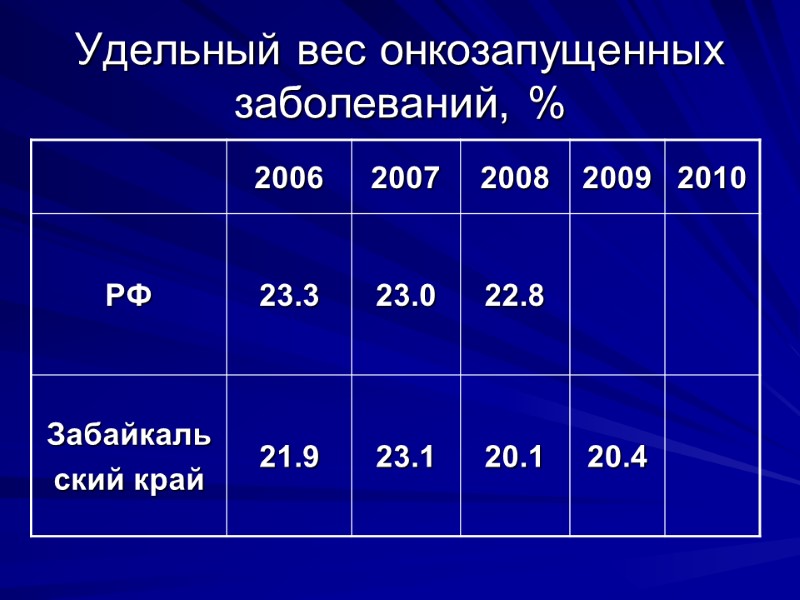 Удельный вес онкозапущенных заболеваний, %

|  | 2006 | 2007 | 2008 | 2009 | 2010 |
|---|---|---|---|---|---|
| РФ | 23.3 | 23.0 | 22.8 |  |  |
| Забайкальский край | 21.9 | 23.1 | 20.1 | 20.4 |  |